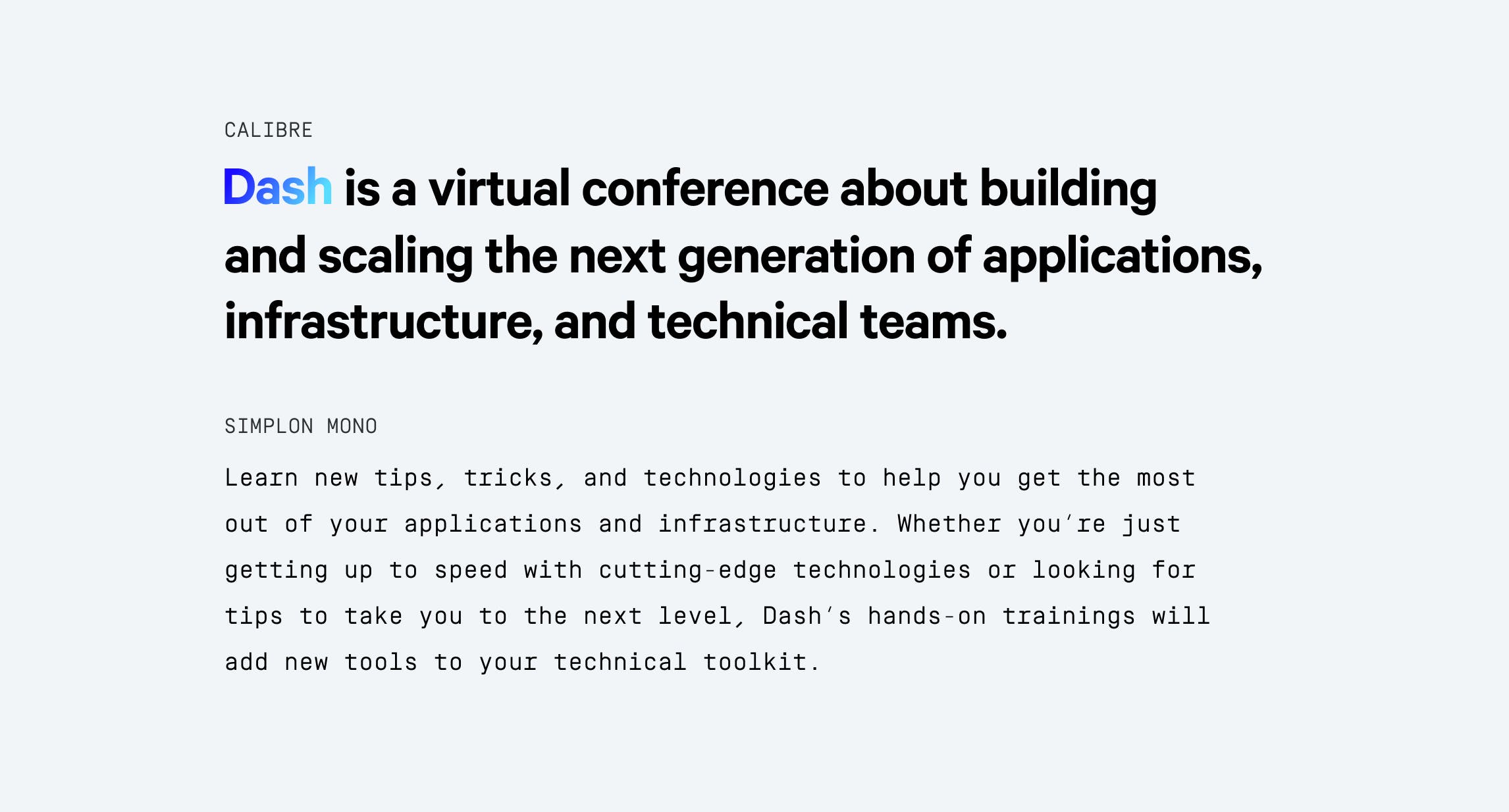 CALIBRE

Dash is a virtual conference about building and scaling the next generation of applications, infrastructure, and technical teams.

SIMPLON MONO

Learn new tips, tricks, and technologies to help you get the most out of your applications and infrastructure. Whether you're just getting up to speed with cutting-edge technologies or looking for tips to take you to the next level, Dash's hands-on trainings will add new tools to your technical toolkit.